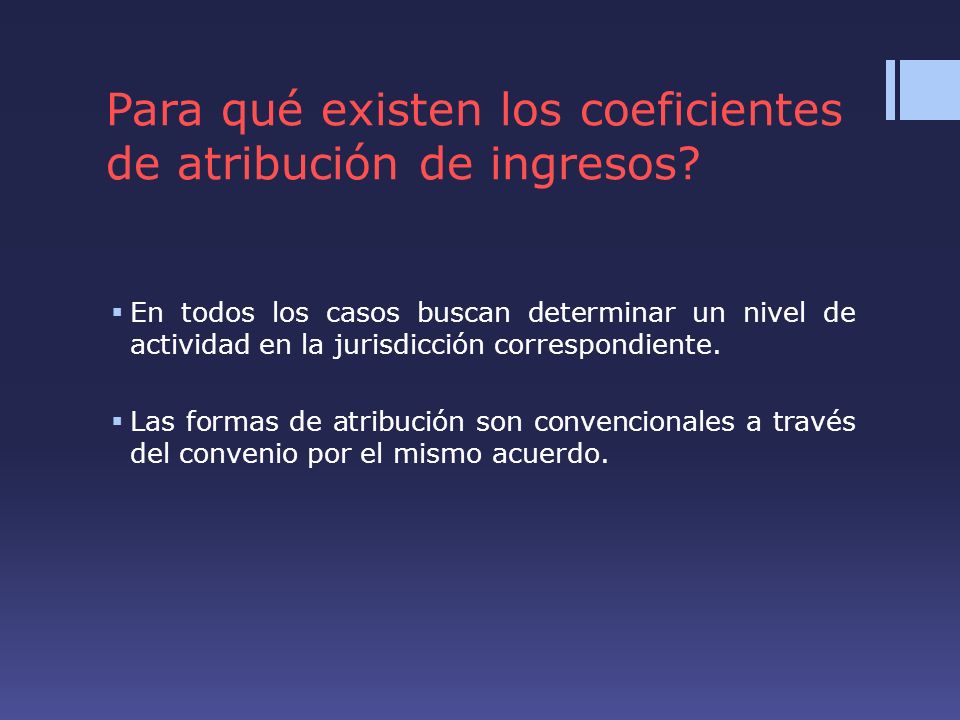 Para qué existen los coeficientes de atribución de ingresos?

▪ En todos los casos buscan determinar un nivel de actividad en la jurisdicción correspondiente.

▪ Las formas de atribución son convencionales a través del convenio por el mismo acuerdo.